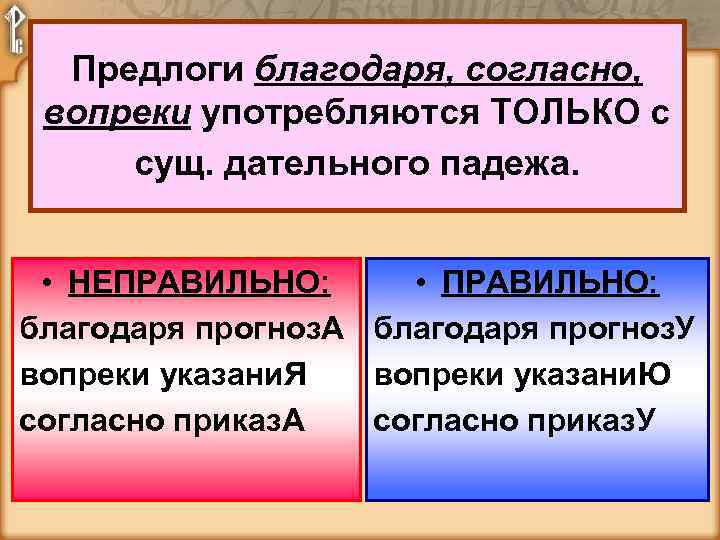 Предлоги благодаря, согласно, вопреки употребляются ТОЛЬКО с сущ. дательного падежа.

• НЕПРАВИЛЬНО:
благодаря прогнозА
вопреки указаниЯ
согласно приказА

• ПРАВИЛЬНО:
благодаря прогнозУ
вопреки указаниЮ
согласно приказУ